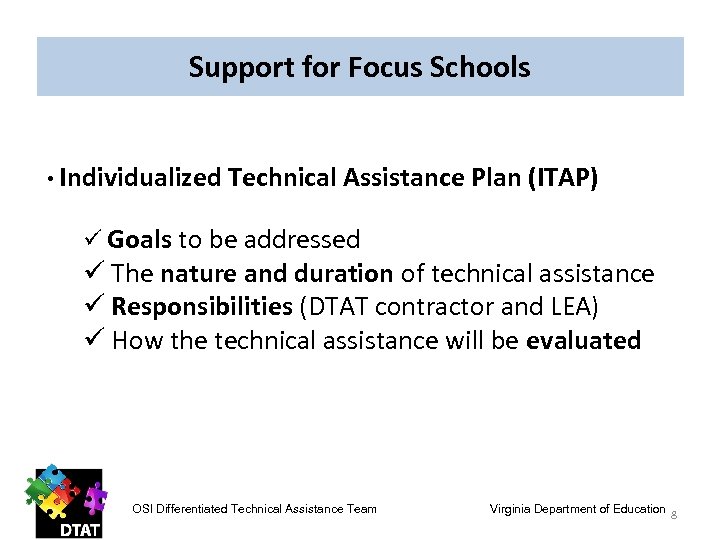 Support for Focus Schools

• Individualized Technical Assistance Plan (ITAP)

✓ Goals to be addressed
✓ The nature and duration of technical assistance
✓ Responsibilities (DTAT contractor and LEA)
✓ How the technical assistance will be evaluated

DTAT

OSI Differentiated Technical Assistance Team

Virginia Department of Education

8